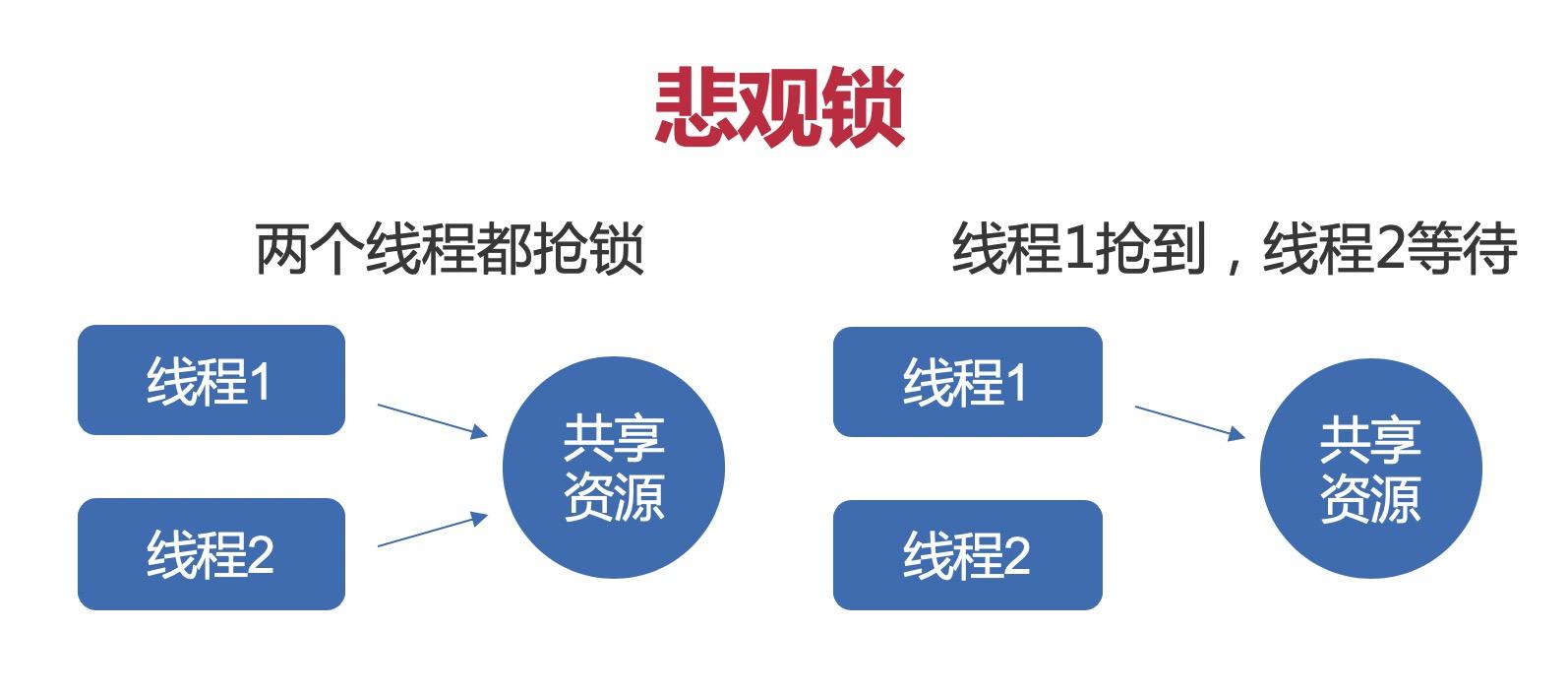 悲观锁

两个线程都抢锁

线程1

线程2

共享资源

线程1抢到，线程2等待

线程1

线程2

共享资源